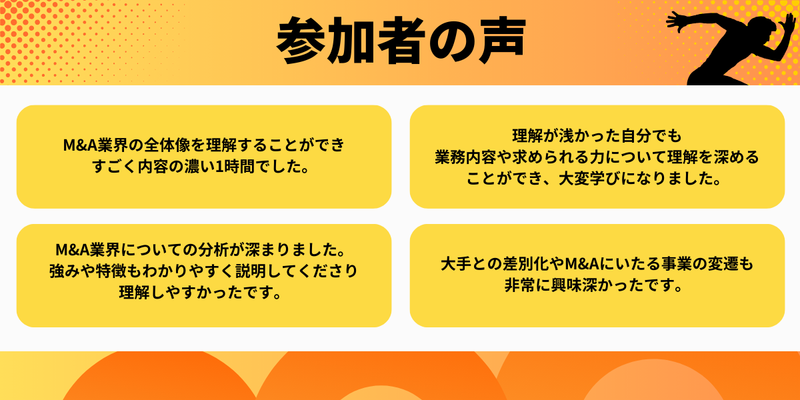 参加者の声

M&A業界の全体像を理解することができ
すごく内容の濃い1時間でした。

理解が浅かった自分でも
業務内容や求められる力について理解を深める
ことができ、大変学びになりました。

M&A業界についての分析が深まりました。
強みや特徴もわかりやすく説明してくださり
理解しやすかったです。

大手との差別化やM&Aにいたる事業の変遷も
非常に興味深かったです。